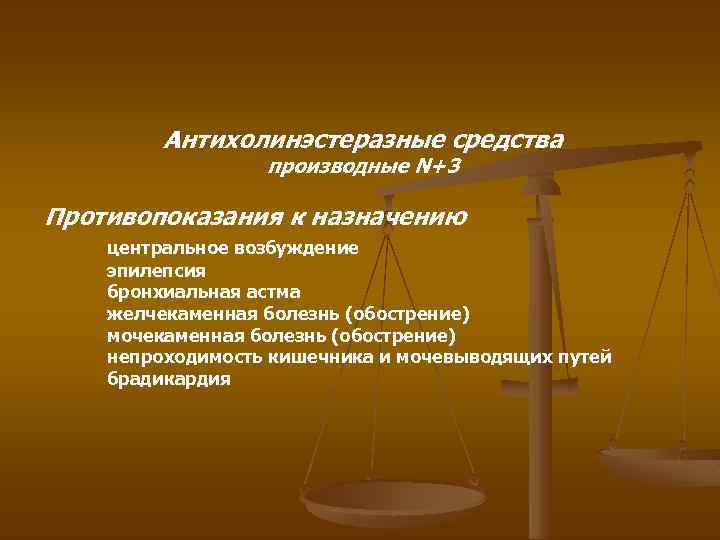 Антихолинэстеразные средства
производные N+3

Противопоказания к назначению

центральное возбуждение
эпилепсия
бронхиальная астма
желчекаменная болезнь (обострение)
мочекаменная болезнь (обострение)
непроходимость кишечника и мочевыводящих путей
брадикардия